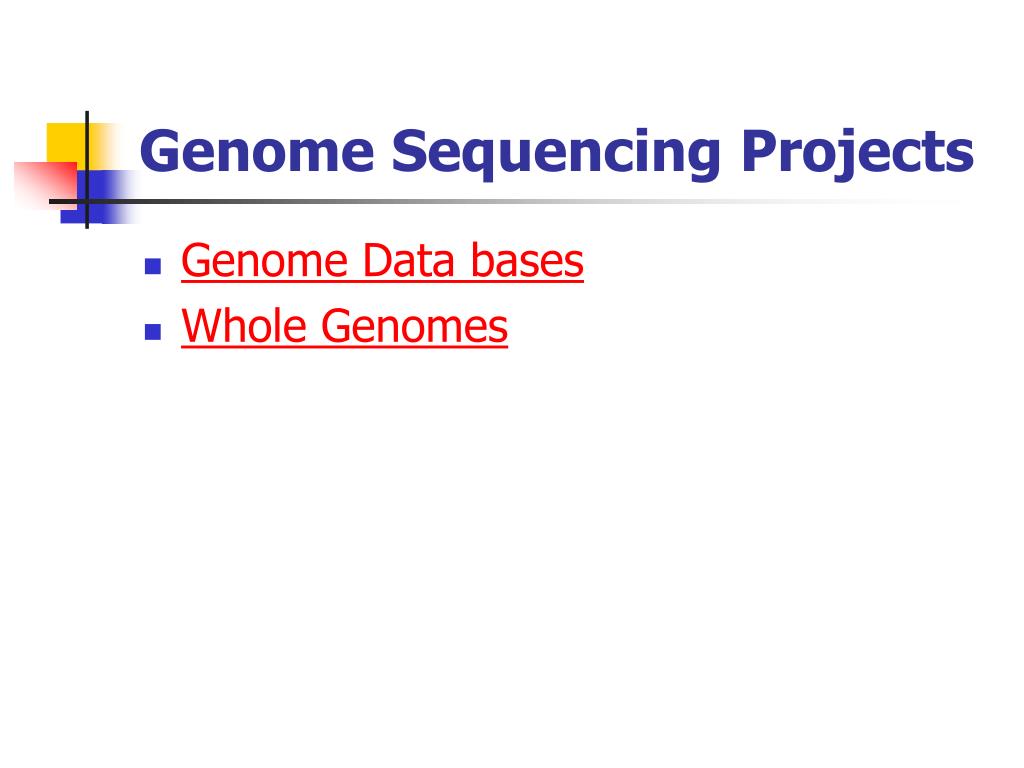 Genome Sequencing Projects

- Genome Data bases
- Whole Genomes